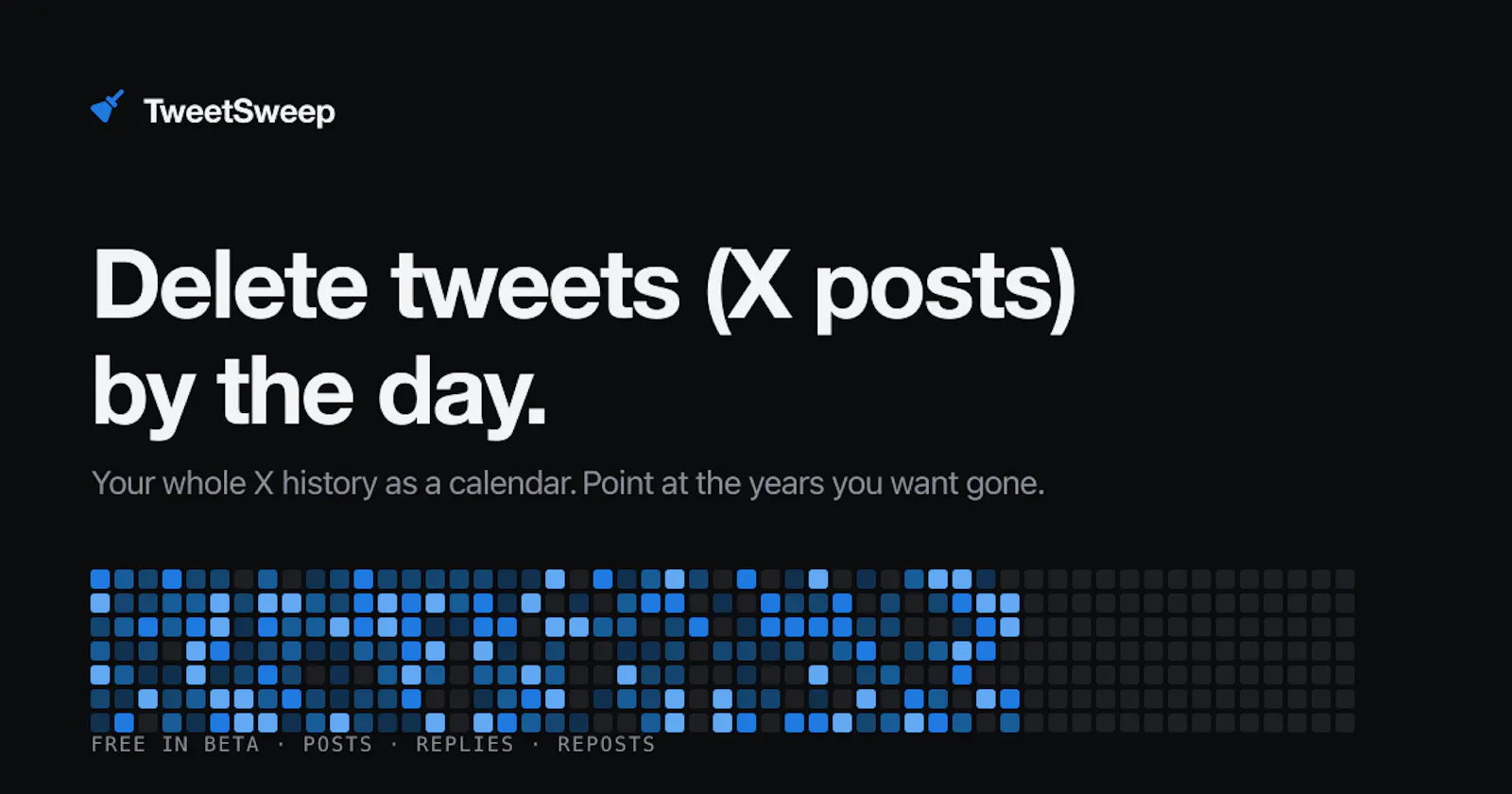 TweetSweep

Delete tweets (X posts) by the day.

Your whole X history as a calendar. Point at the years you want gone.

FREE IN BETA · POSTS · REPLIES · REPOSTS